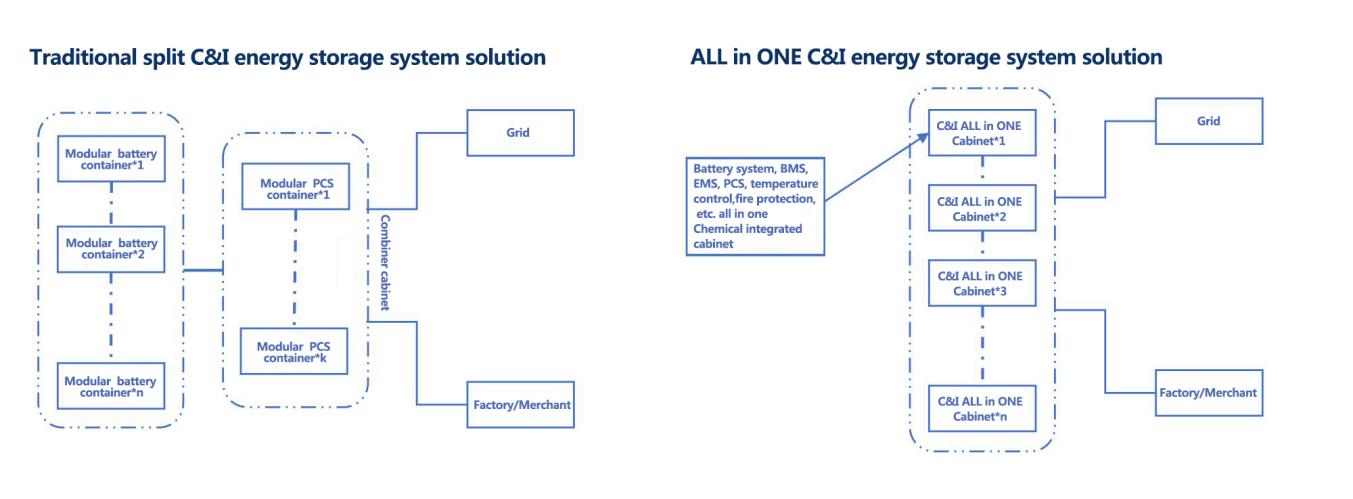 Traditional split C&I energy storage system solution

Modular battery container*1

Modular battery container*2

Modular battery container*n

Modular PCS container*1

Modular PCS container*k

Combiner cabinet

Grid

Factory/Merchant

ALL in ONE C&I energy storage system solution

Battery system, BMS, EMS, PCS, temperature control,fire protection, etc. all in one Chemical integrated cabinet

C&I ALL in ONE Cabinet*1

C&I ALL in ONE Cabinet*2

C&I ALL in ONE Cabinet*3

C&I ALL in ONE Cabinet*n

Grid

Factory/Merchant